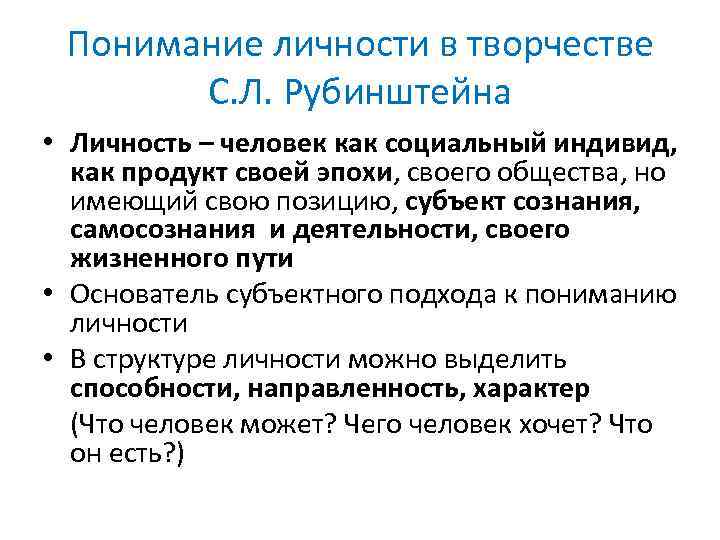 Понимание личности в творчестве С.Л. Рубинштейна

• Личность – человек как социальный индивид, как продукт своей эпохи, своего общества, но имеющий свою позицию, субъект сознания, самосознания и деятельности, своего жизненного пути

• Основатель субъектного подхода к пониманию личности

• В структуре личности можно выделить способности, направленность, характер

(Что человек может? Чего человек хочет? Что он есть?)